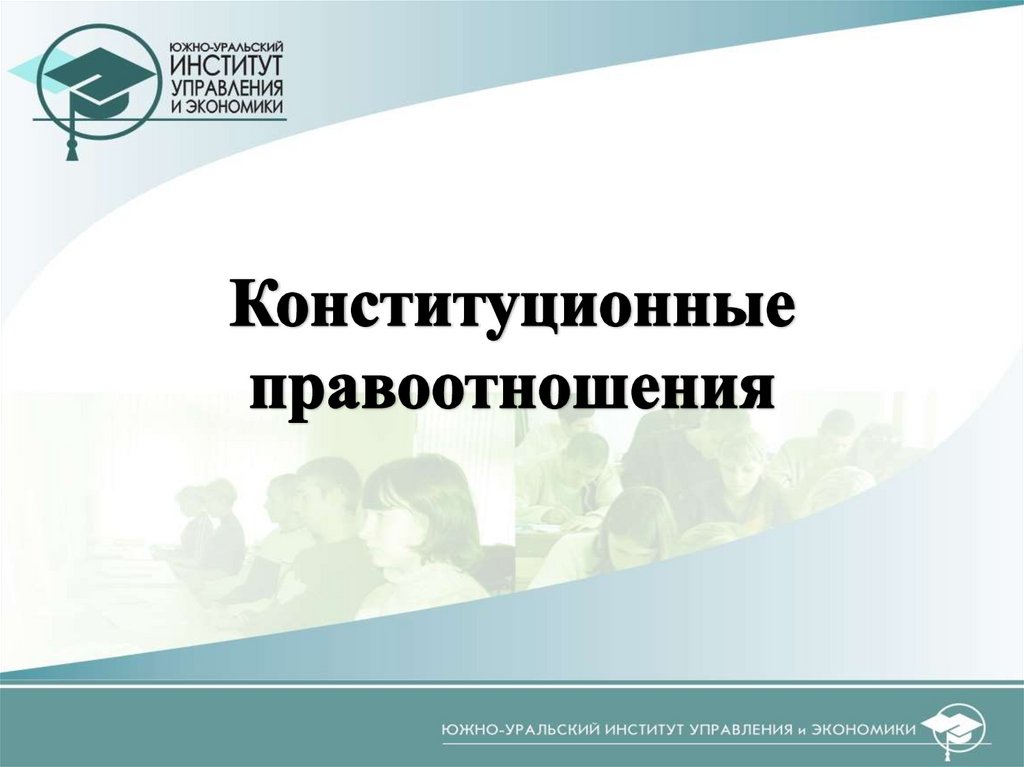 ЮЖНО-УРАЛЬСКИЙ
ИНСТИТУТ
УПРАВЛЕНИЯ
И ЭКОНОМИКИ

Конституционные правоотношения

ЮЖНО-УРАЛЬСКИЙ ИНСТИТУТ УПРАВЛЕНИЯ и ЭКОНОМИКИ